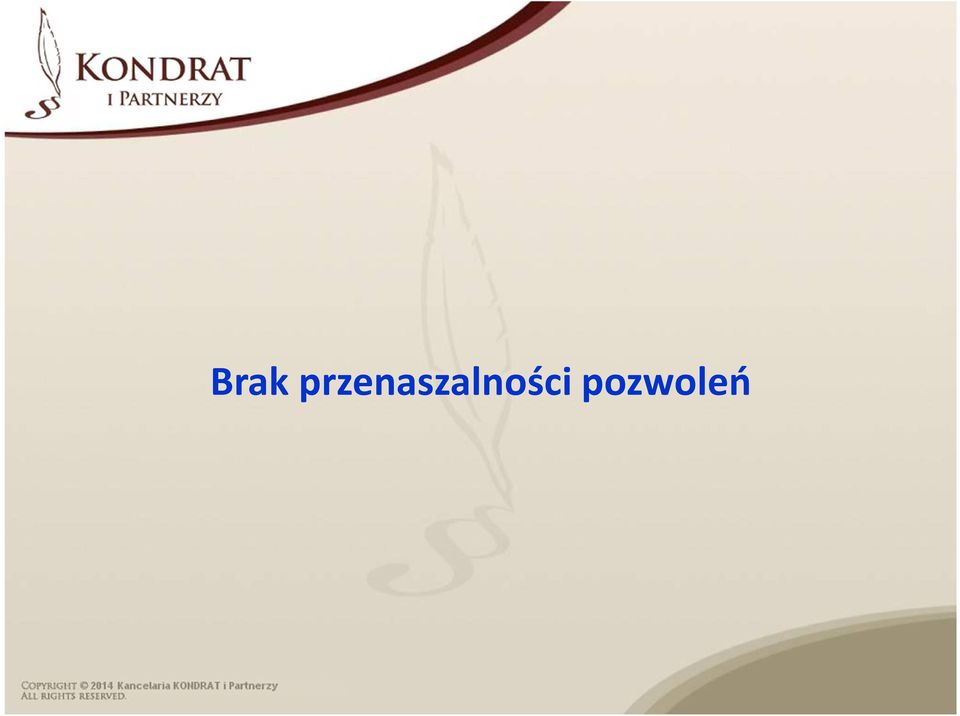 KONDRAT
I PARTNERZY

Brak przenaszalności pozwoleń

COPYRIGHT © 2014 Kancelaria KONDRAT i Partnerzy
ALL RIGHTS RESERVED.